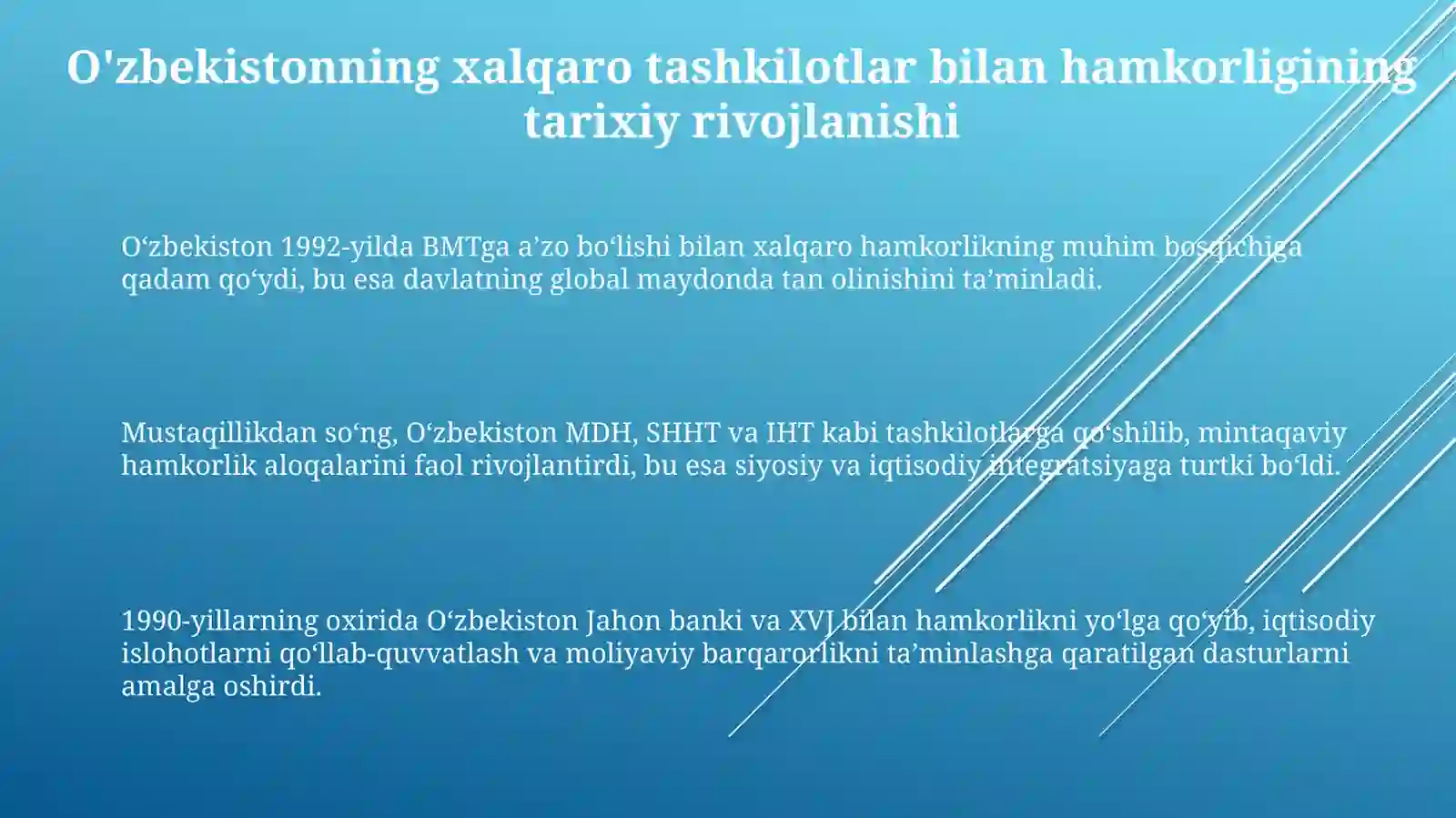 O'zbekistonning xalqaro tashkilotlar bilan hamkorligining tarixiy rivojlanishi

O‘zbekiston 1992-yilda BMTga a’zo bo‘lishi bilan xalqaro hamkorlikning muhim bosqichiga qadam qo‘ydi, bu esa davlatning global maydonda tan olinishini ta’minladi.

Mustaqillikdan so‘ng, O‘zbekiston MDH, SHHT va IHT kabi tashkilotlarga qo‘shilib, mintaqaviy hamkorlik aloqalarini faol rivojlantirdi, bu esa siyosiy va iqtisodiy integratsiyaga turtki bo‘ldi.

1990-yillarning oxirida O‘zbekiston Jahon banki va XVJ bilan hamkorlikni yo‘lga qo‘yib, iqtisodiy islohotlarni qo‘llab-quvvatlash va moliyaviy barqarorlikni ta’minlashga qaratilgan dasturlarni amalga oshirdi.